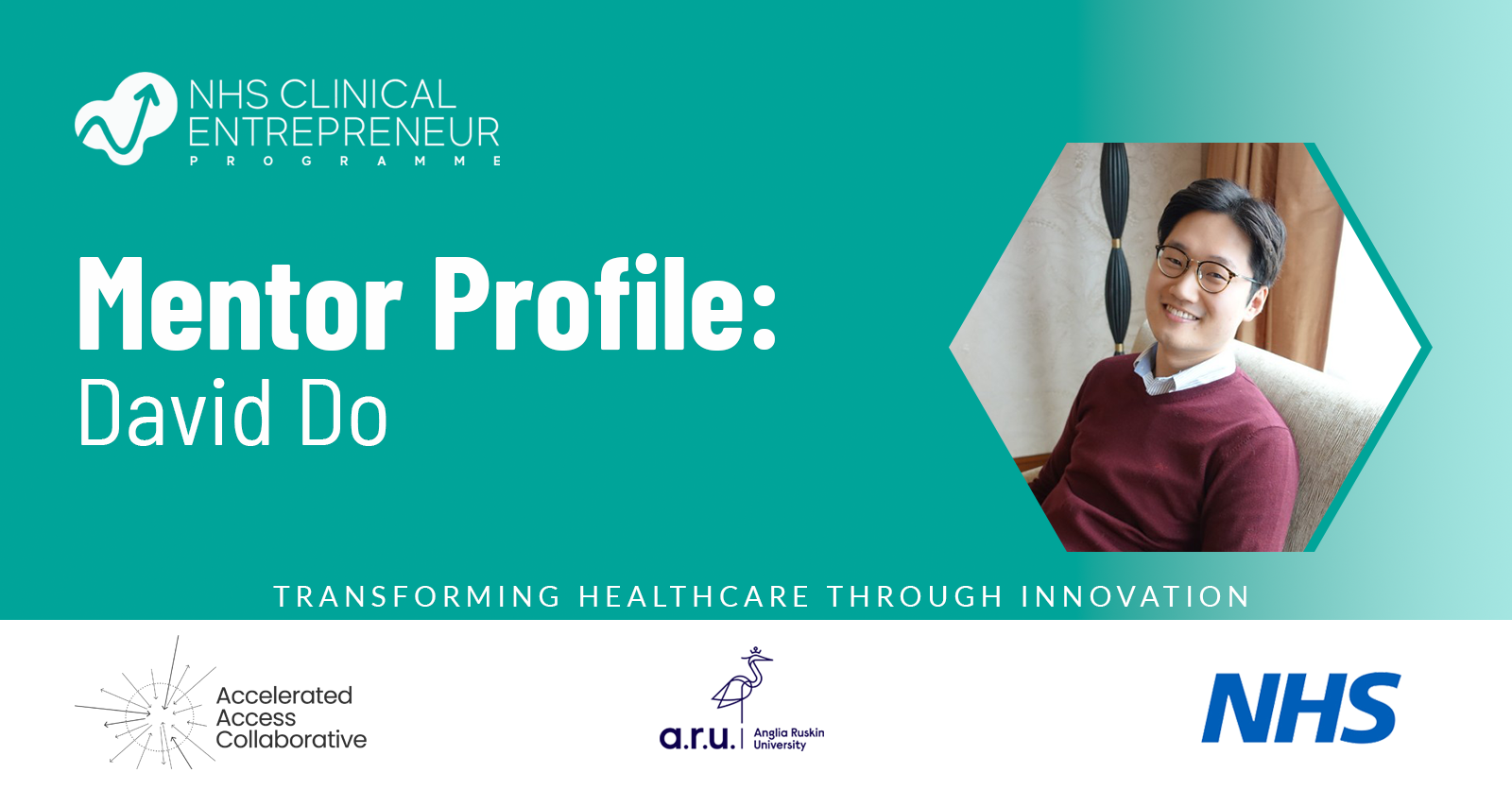 NHS CLINICAL ENTREPRENEUR PROGRAMME

Mentor Profile:
David Do

TRANSFORMING HEALTHCARE THROUGH INNOVATION

Accelerated Access Collaborative

a.r.u. Anglia Ruskin University

NHS